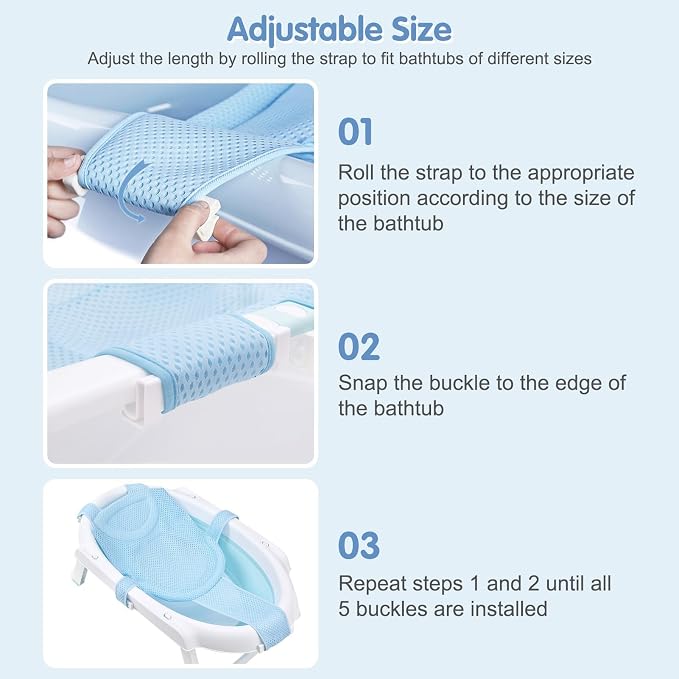 Adjustable Size
Adjust the length by rolling the strap to fit bathtubs of different sizes

01
Roll the strap to the appropriate position according to the size of the bathtub

02
Snap the buckle to the edge of the bathtub

03
Repeat steps 1 and 2 until all 5 buckles are installed